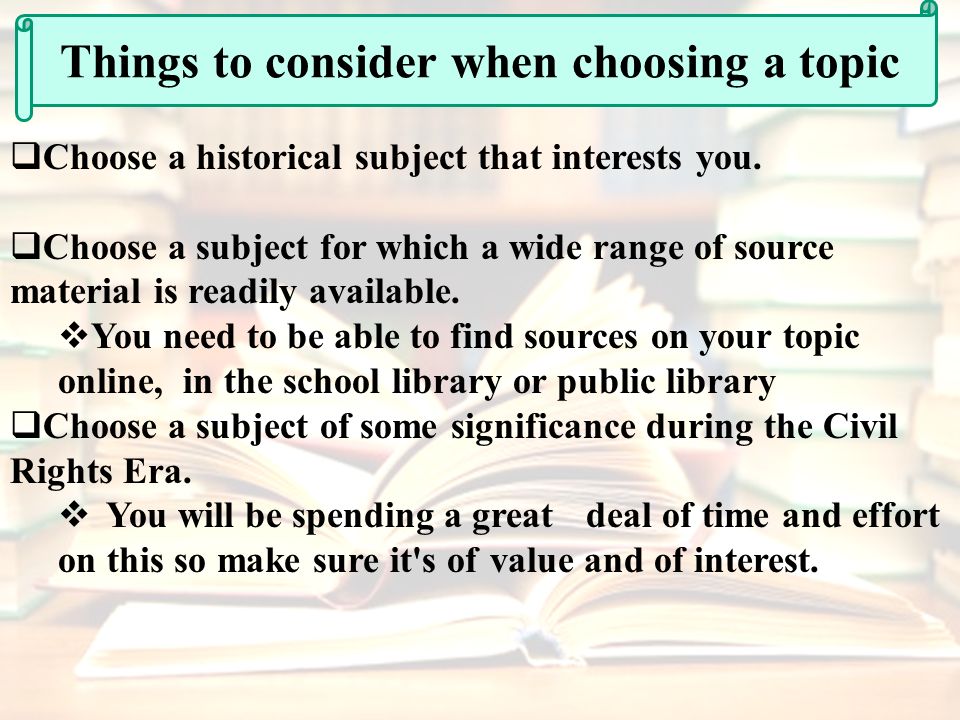 Things to consider when choosing a topic

❑Choose a historical subject that interests you.

❑Choose a subject for which a wide range of source material is readily available.

❖You need to be able to find sources on your topic online, in the school library or public library

❑Choose a subject of some significance during the Civil Rights Era.

❖ You will be spending a great deal of time and effort on this so make sure it's of value and of interest.